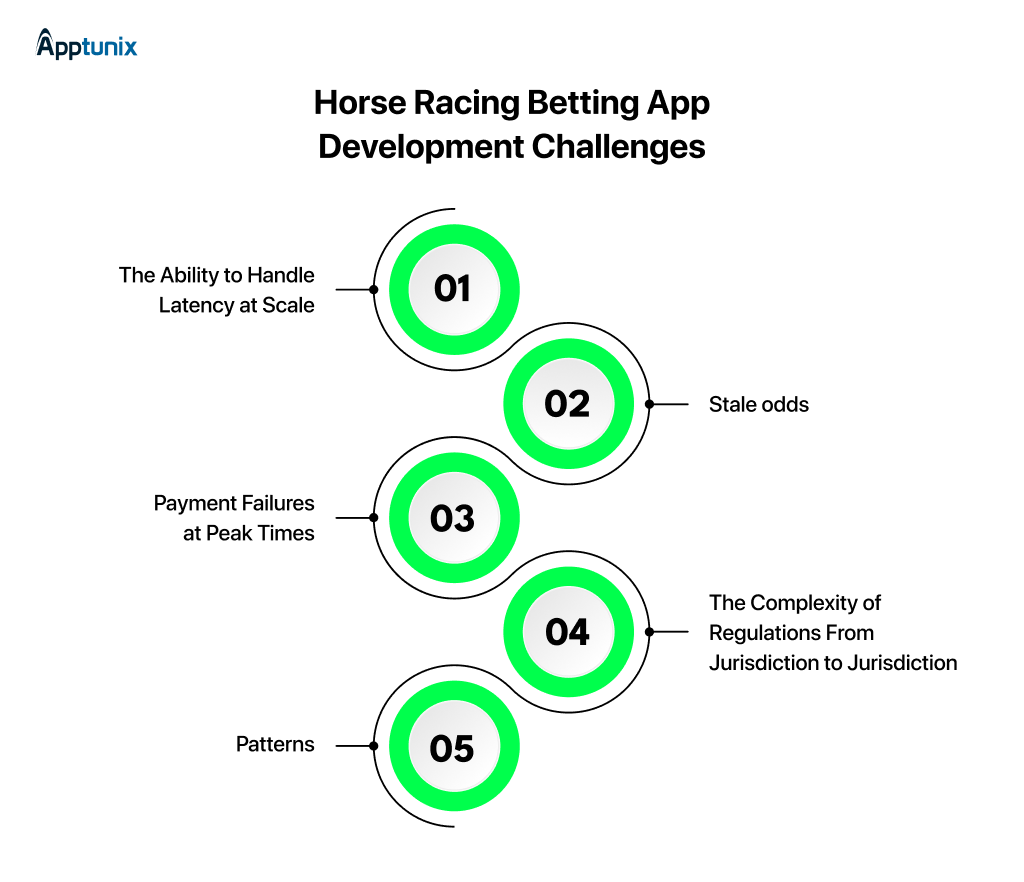 Apptunix

Horse Racing Betting App Development Challenges

The Ability to Handle Latency at Scale

01

02

Stale odds

Payment Failures at Peak Times

03

04

The Complexity of Regulations From Jurisdiction to Jurisdiction

Patterns

05